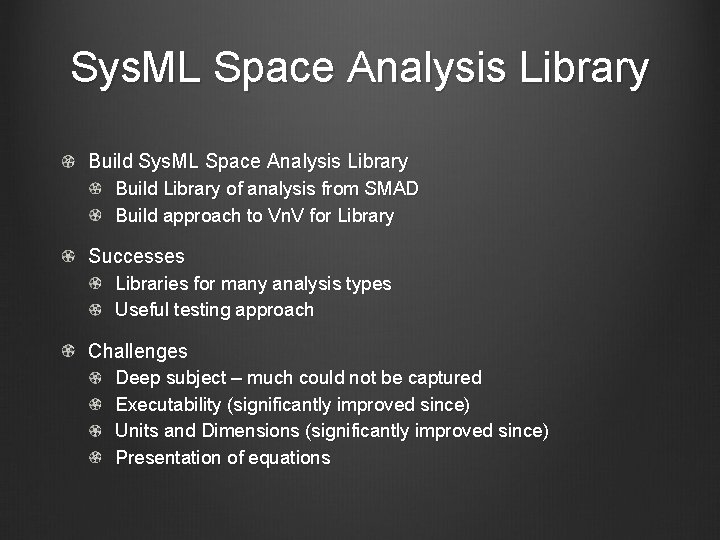 SysML Space Analysis Library

Build SysML Space Analysis Library
Build Library of analysis from SMAD
Build approach to VnV for Library

Successes
Libraries for many analysis types
Useful testing approach

Challenges
Deep subject – much could not be captured
Executability (significantly improved since)
Units and Dimensions (significantly improved since)
Presentation of equations